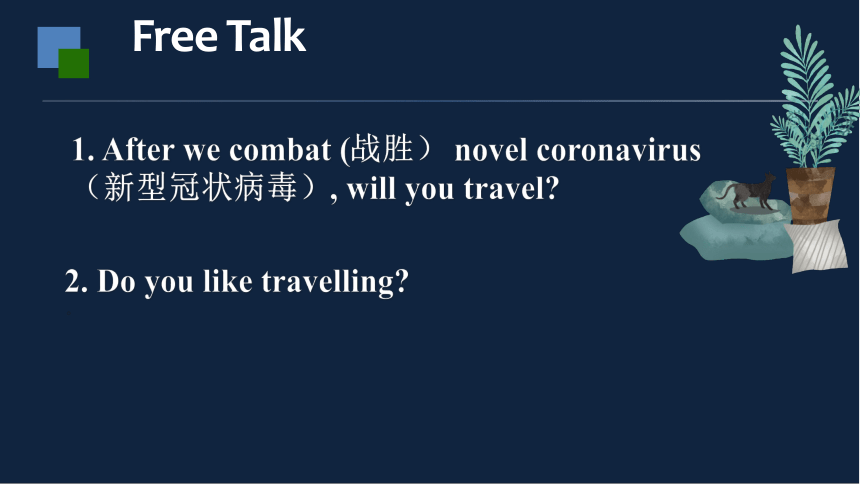 Free Talk

1. After we combat (战胜） novel coronavirus （新型冠状病毒）, will you travel?

2. Do you like travelling?